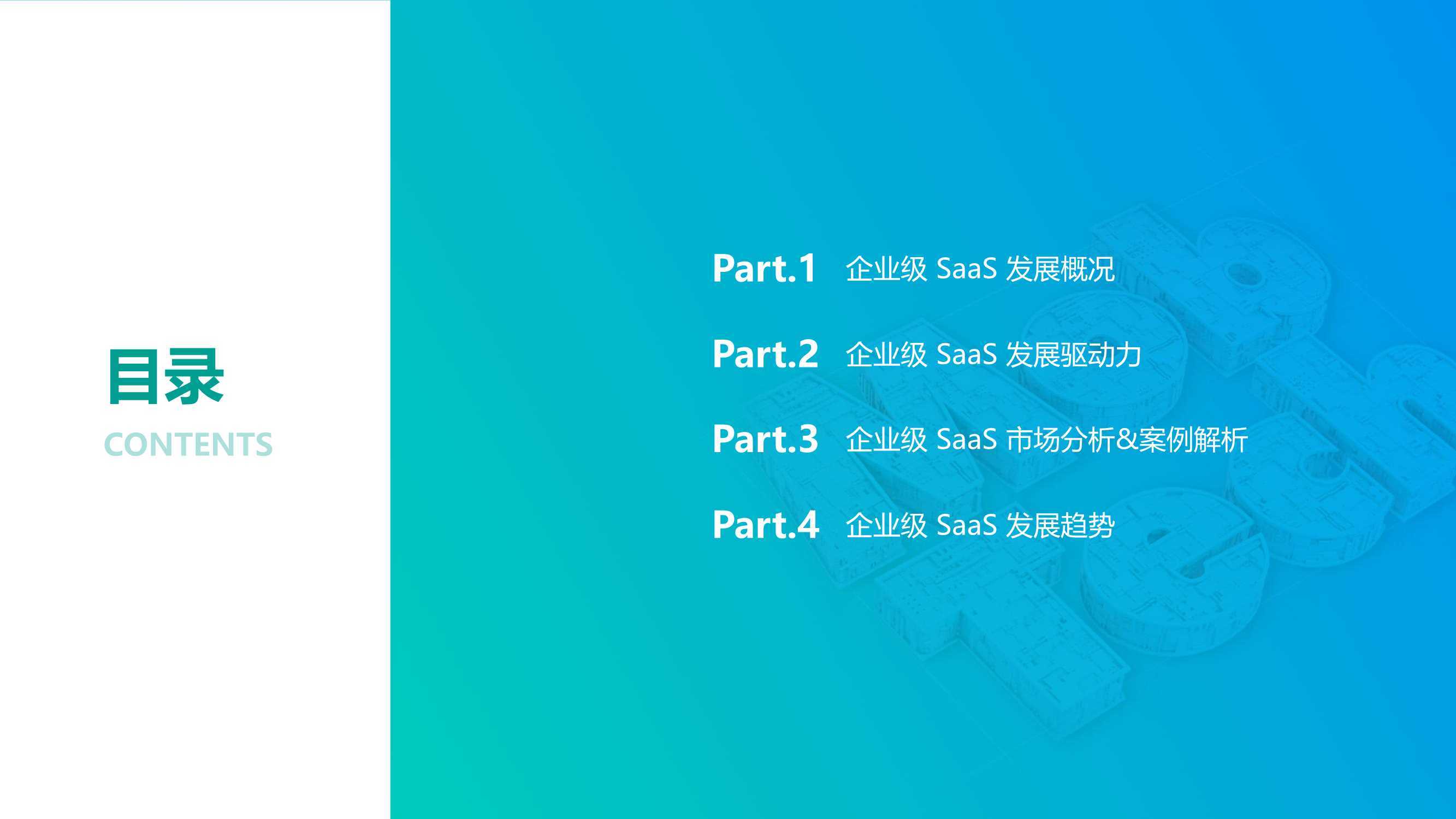 目录
CONTENTS

Part.1 企业级 SaaS 发展概况

Part.2 企业级 SaaS 发展驱动力

Part.3 企业级 SaaS 市场分析&案例解析

Part.4 企业级 SaaS 发展趋势